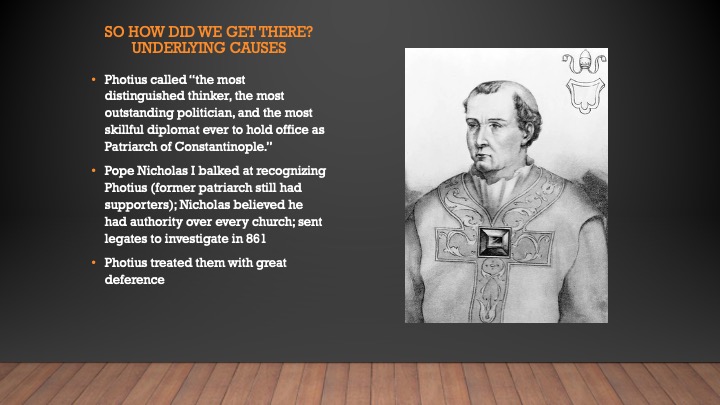 SO HOW DID WE GET THERE?
UNDERLYING CAUSES

• Photius called "the most distinguished thinker, the most outstanding politician, and the most skillful diplomat ever to hold office as Patriarch of Constantinople."

• Pope Nicholas I balked at recognizing Photius (former patriarch still had supporters); Nicholas believed he had authority over every church; sent legates to investigate in 861

• Photius treated them with great deference